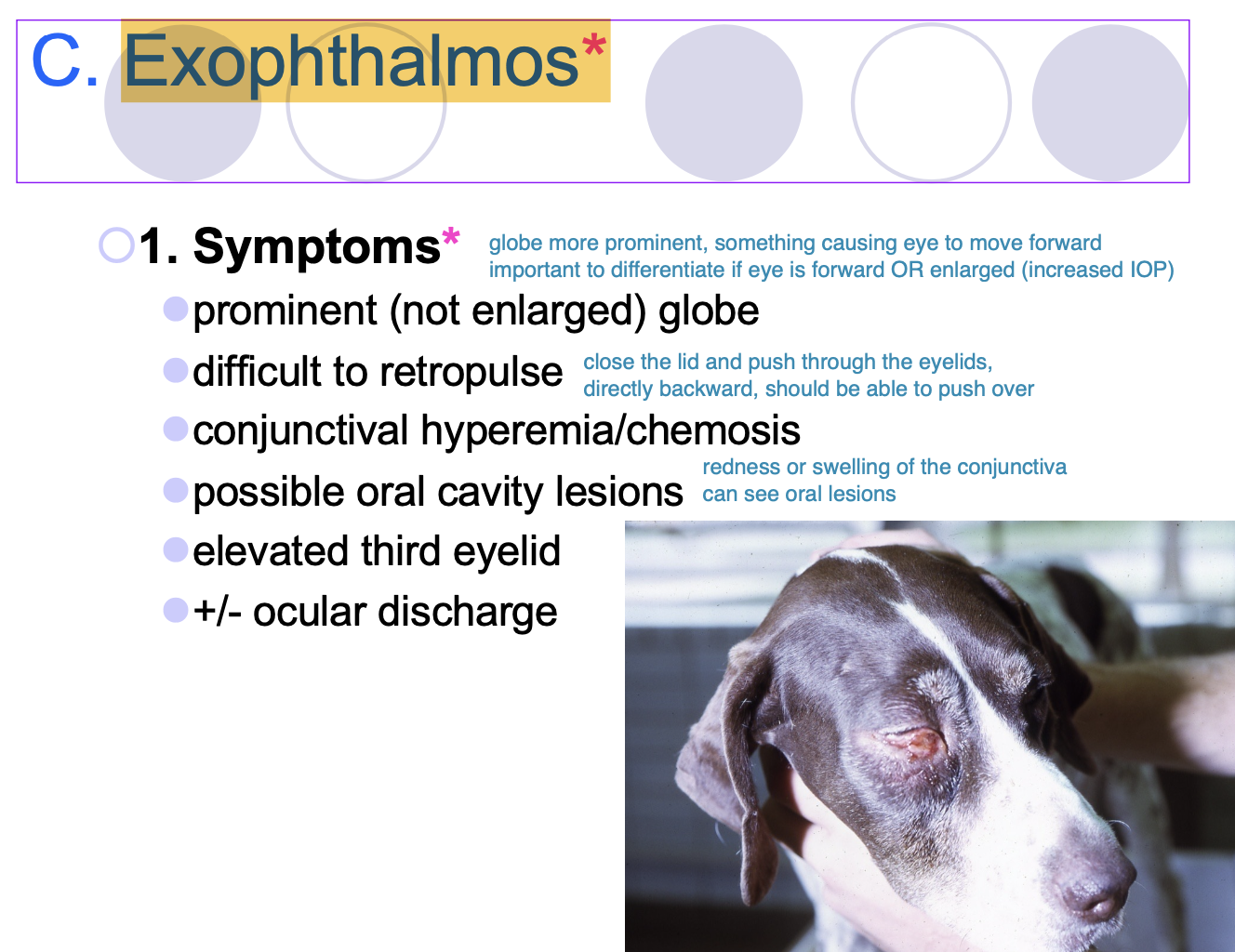 C. Exophthalmos*

1. Symptoms*

globe more prominent, something causing eye to move forward
important to differentiate if eye is forward OR enlarged (increased IOP)

prominent (not enlarged) globe

difficult to retropulse

close the lid and push through the eyelids, directly backward, should be able to push over

conjunctival hyperemia/chemosis

redness or swelling of the conjunctiva

possible oral cavity lesions

can see oral lesions

elevated third eyelid

+/- ocular discharge